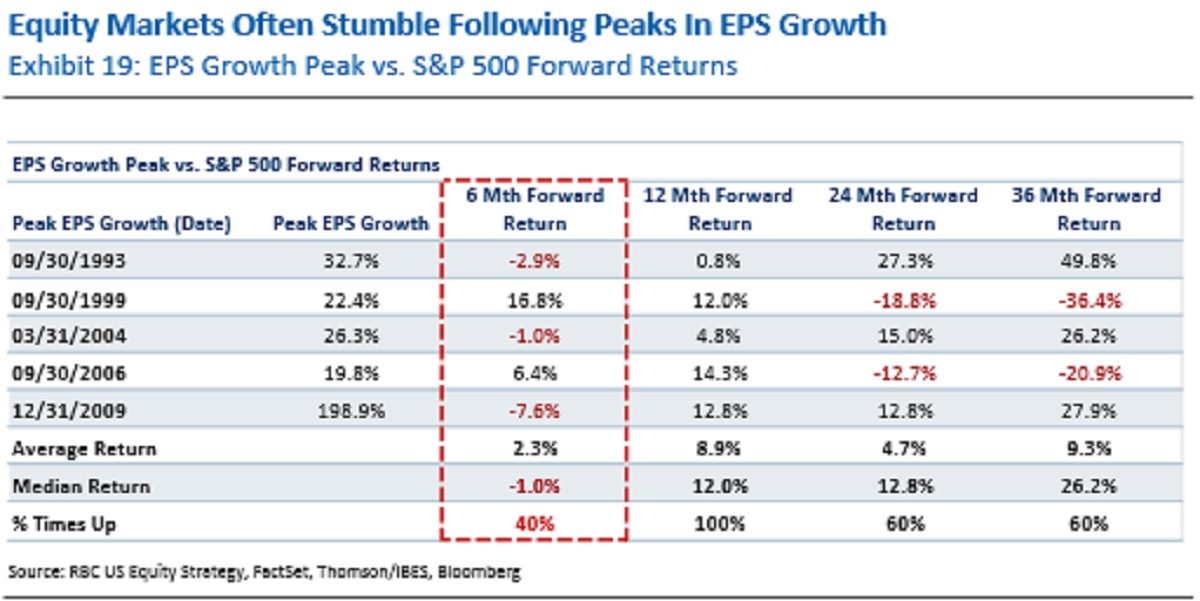 Equity Markets Often Stumble Following Peaks In EPS Growth
Exhibit 19: EPS Growth Peak vs. S&P 500 Forward Returns

EPS Growth Peak vs. S&P 500 Forward Returns

| Peak EPS Growth (Date) | Peak EPS Growth | 6 Mth Forward Return | 12 Mth Forward Return | 24 Mth Forward Return | 36 Mth Forward Return |
|---|---|---|---|---|---|
| 09/30/1993 | 32.7% | -2.9% | 0.8% | 27.3% | 49.8% |
| 09/30/1999 | 22.4% | 16.8% | 12.0% | -18.8% | -36.4% |
| 03/31/2004 | 26.3% | -1.0% | 4.8% | 15.0% | 26.2% |
| 09/30/2006 | 19.8% | 6.4% | 14.3% | -12.7% | -20.9% |
| 12/31/2009 | 198.9% | -7.6% | 12.8% | 12.8% | 27.9% |
| Average Return | | 2.3% | 8.9% | 4.7% | 9.3% |
| Median Return | | -1.0% | 12.0% | 12.8% | 26.2% |
| % Times Up | | 40% | 100% | 60% | 60% |

Source: RBC US Equity Strategy, FactSet, Thomson/IBES, Bloomberg